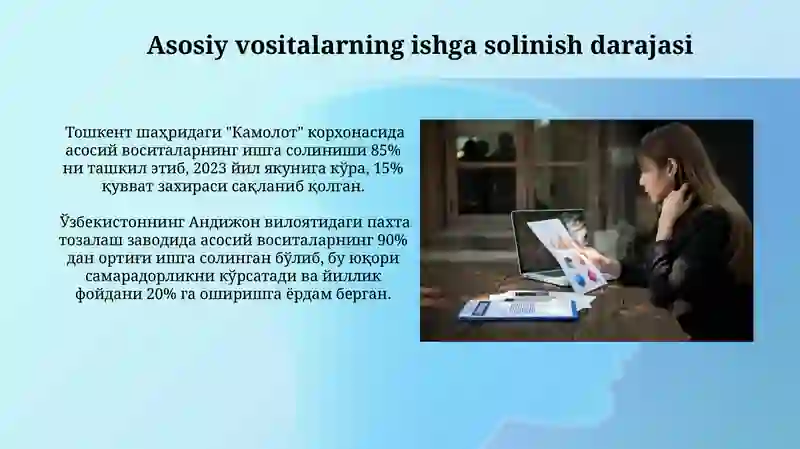 Asosiy vositalarning ishga solinish darajasi

Тошкент шаҳридаги "Камолот" корхонасида асосий воситаларнинг ишга солиниши 85% ни ташкил этиб, 2023 йил якунига кўра, 15% қувват захираси сақланиб қолган.

Ўзбекистоннинг Андижон вилоятидаги пахта тозалаш заводида асосий воситаларнинг 90% дан ортиғи ишга солинган бўлиб, бу юқори самарадорликни кўрсатади ва йиллик фойдани 20% га оширишга ёрдам берган.